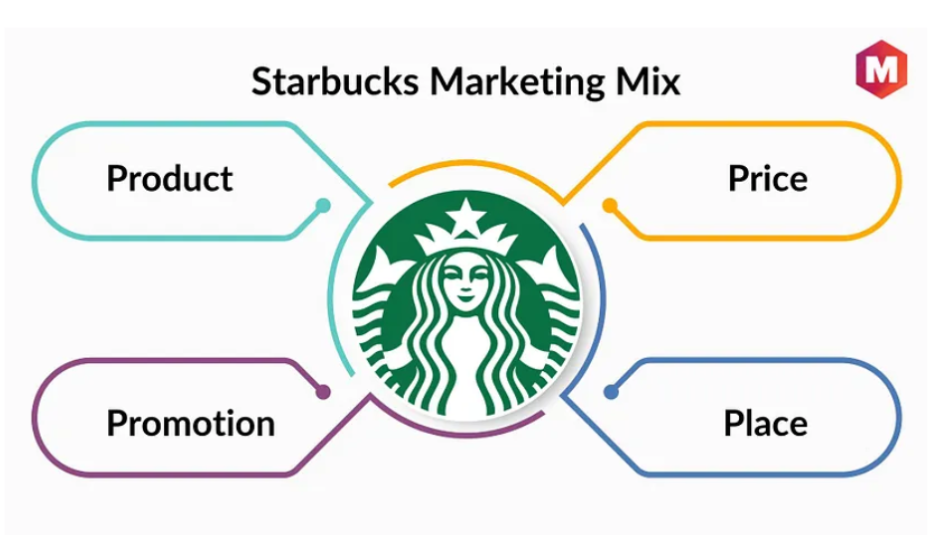 Starbucks Marketing Mix

M

Product

Price

Promotion

Place